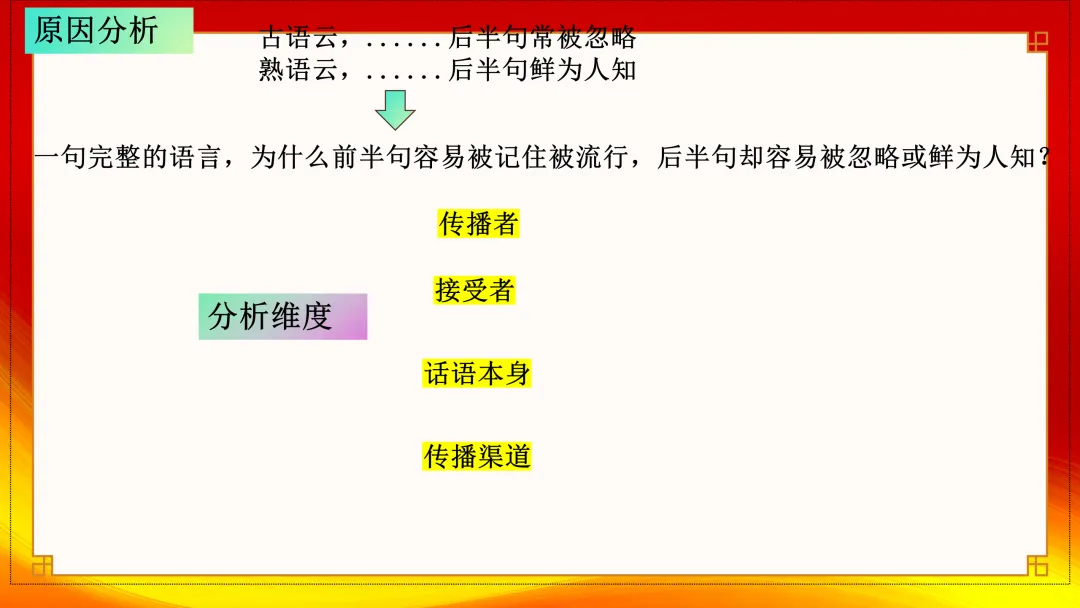 原因分析

古语云，......后半句常被忽略
熟语云，......后半句鲜为人知

一句完整的语言，为什么前半句容易被记住被流行，后半句却容易被忽略或鲜为人知？

分析维度

传播者

接受者

话语本身

传播渠道